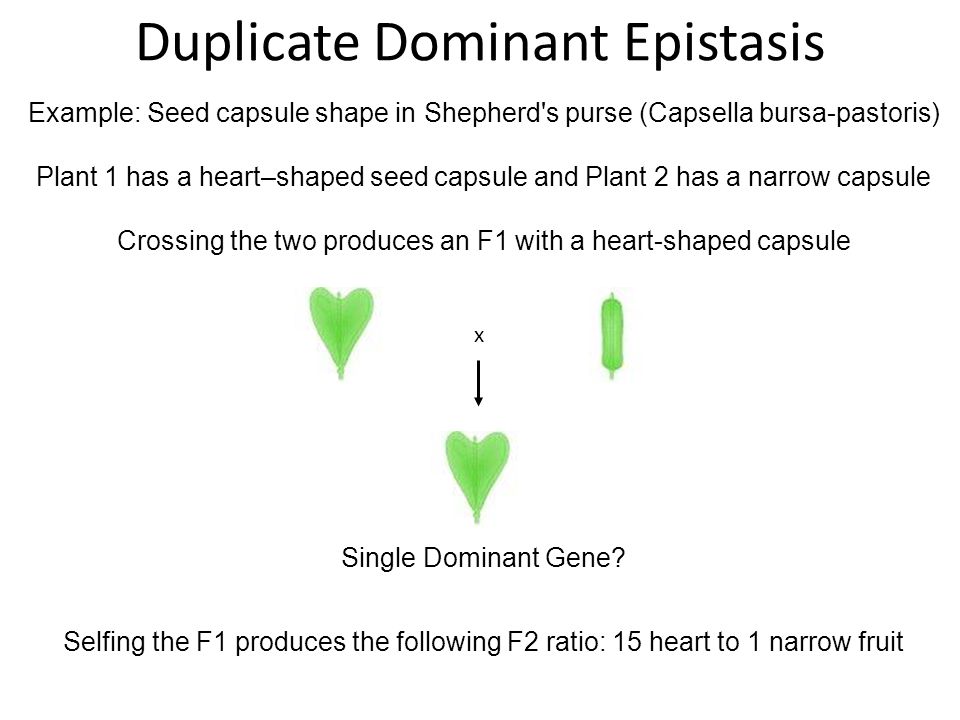 Duplicate Dominant Epistasis

Example: Seed capsule shape in Shepherd's purse (Capsella bursa-pastoris)

Plant 1 has a heart–shaped seed capsule and Plant 2 has a narrow capsule

Crossing the two produces an F1 with a heart-shaped capsule

x

Single Dominant Gene?

Selfing the F1 produces the following F2 ratio: 15 heart to 1 narrow fruit